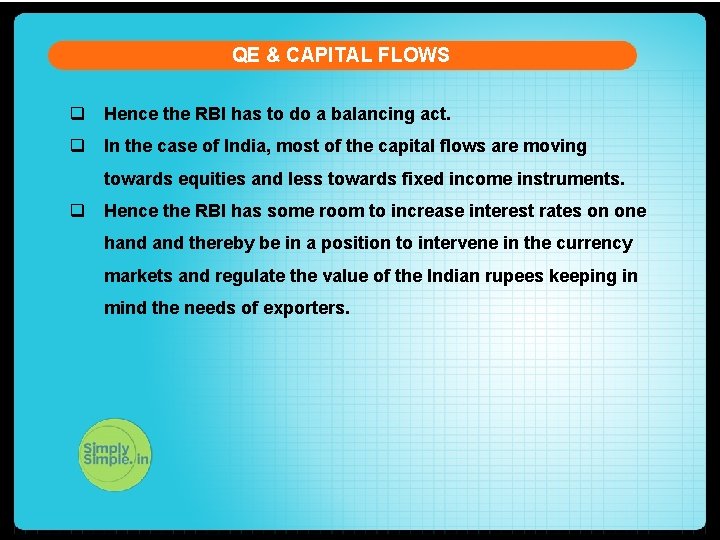 QE & CAPITAL FLOWS

❑ Hence the RBI has to do a balancing act.

❑ In the case of India, most of the capital flows are moving towards equities and less towards fixed income instruments.

❑ Hence the RBI has some room to increase interest rates on one hand and thereby be in a position to intervene in the currency markets and regulate the value of the Indian rupees keeping in mind the needs of exporters.

Simply Simple.in